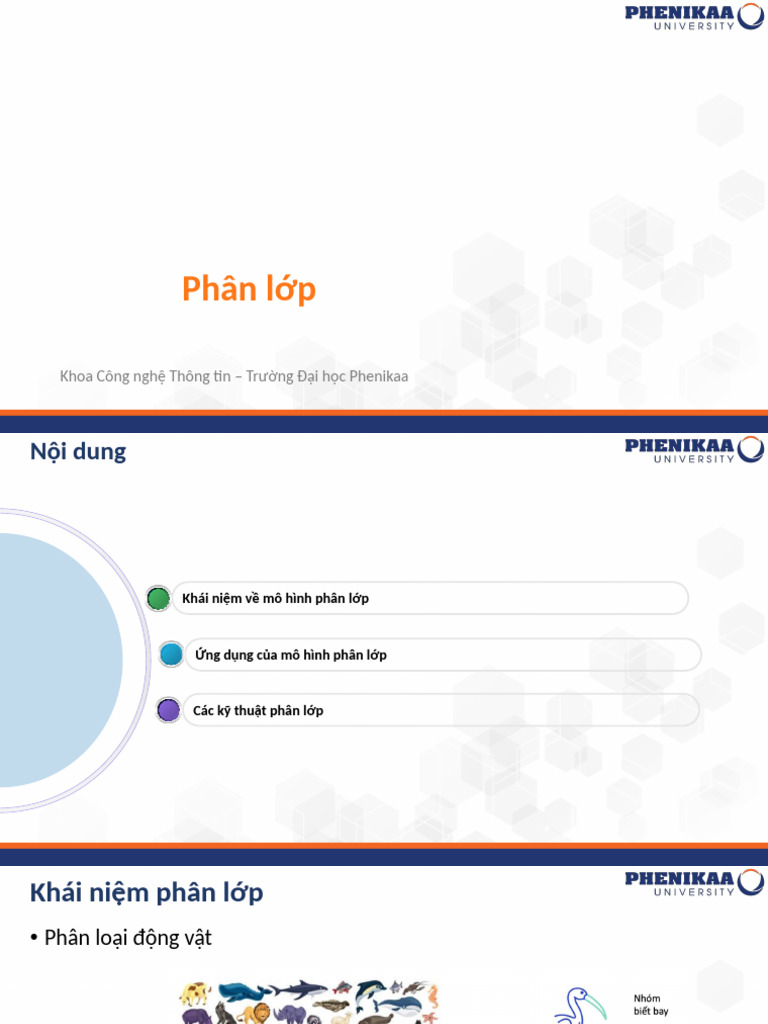 PHENIKAA UNIVERSITY

Phân lớp

Khoa Công nghệ Thông tin – Trường Đại học Phenikaa

Nội dung

PHENIKAA UNIVERSITY

Khái niệm về mô hình phân lớp

Ứng dụng của mô hình phân lớp

Các kỹ thuật phân lớp

Khái niệm phân lớp

PHENIKAA UNIVERSITY

• Phân loại động vật

Nhóm biết bay